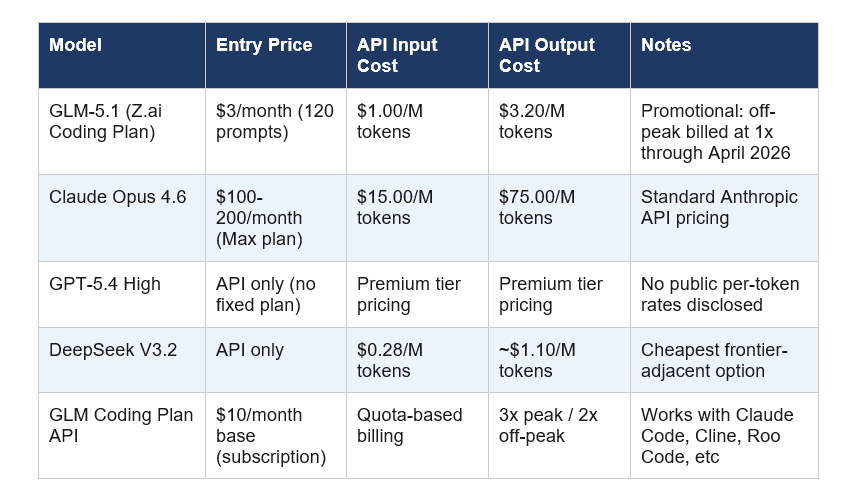 | Model | Entry Price | API Input Cost | API Output Cost | Notes |
|---|---|---|---|---|
| GLM-5.1 (Z.ai Coding Plan) | \$3/month (120 prompts) | \$1.00/M tokens | \$3.20/M tokens | Promotional: off-peak billed at 1x through April 2026 |
| Claude Opus 4.6 | \$100-200/month (Max plan) | \$15.00/M tokens | \$75.00/M tokens | Standard Anthropic API pricing |
| GPT-5.4 High | API only (no fixed plan) | Premium tier pricing | Premium tier pricing | No public per-token rates disclosed |
| DeepSeek V3.2 | API only | \$0.28/M tokens | ~\$1.10/M tokens | Cheapest frontier-adjacent option |
| GLM Coding Plan API | \$10/month base (subscription) | Quota-based billing | 3x peak / 2x off-peak | Works with Claude Code, Cline, Roo Code, etc |